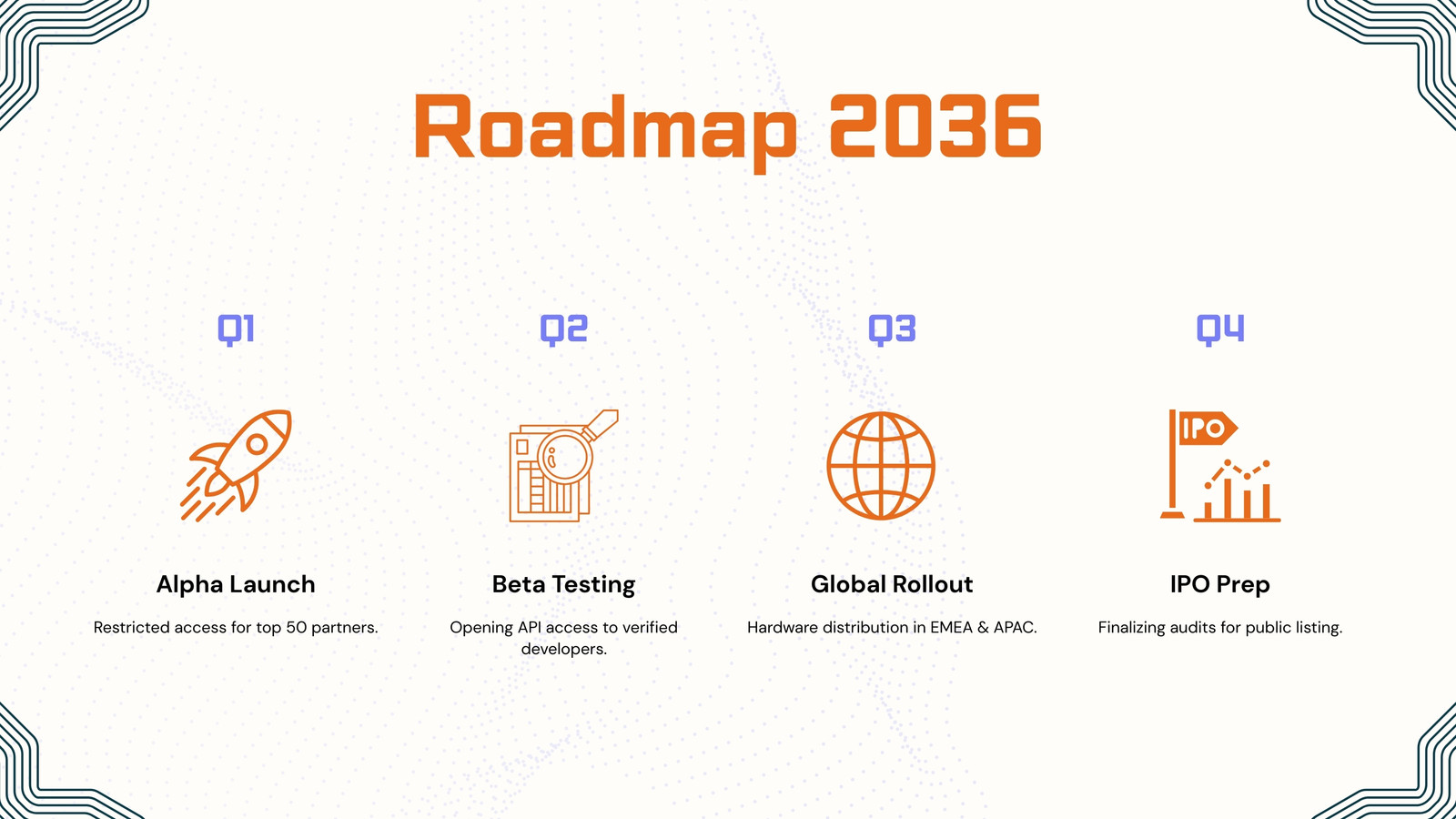 Roadmap 2036

Q1

Alpha Launch

Restricted access for top 50 partners.

Q2

Beta Testing

Opening API access to verified developers.

Q3

Global Rollout

Hardware distribution in EMEA & APAC.

Q4

IPO

IPO Prep

Finalizing audits for public listing.